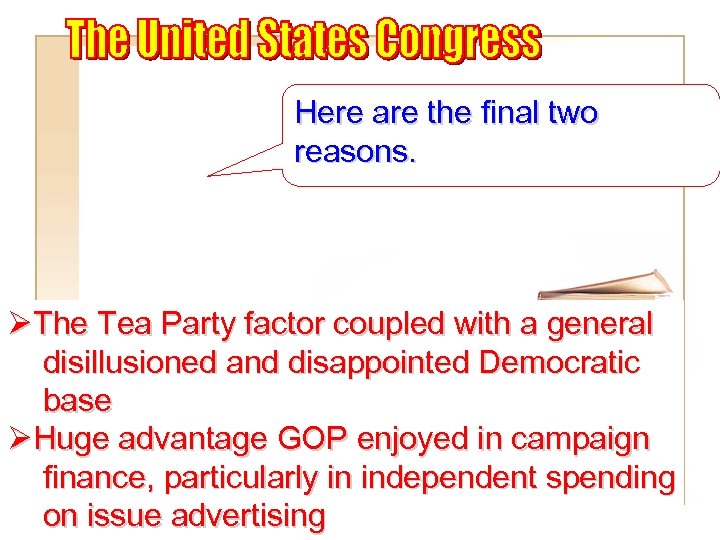 The United States Congress

Here are the final two reasons.

➢The Tea Party factor coupled with a general disillusioned and disappointed Democratic base
➢Huge advantage GOP enjoyed in campaign finance, particularly in independent spending on issue advertising